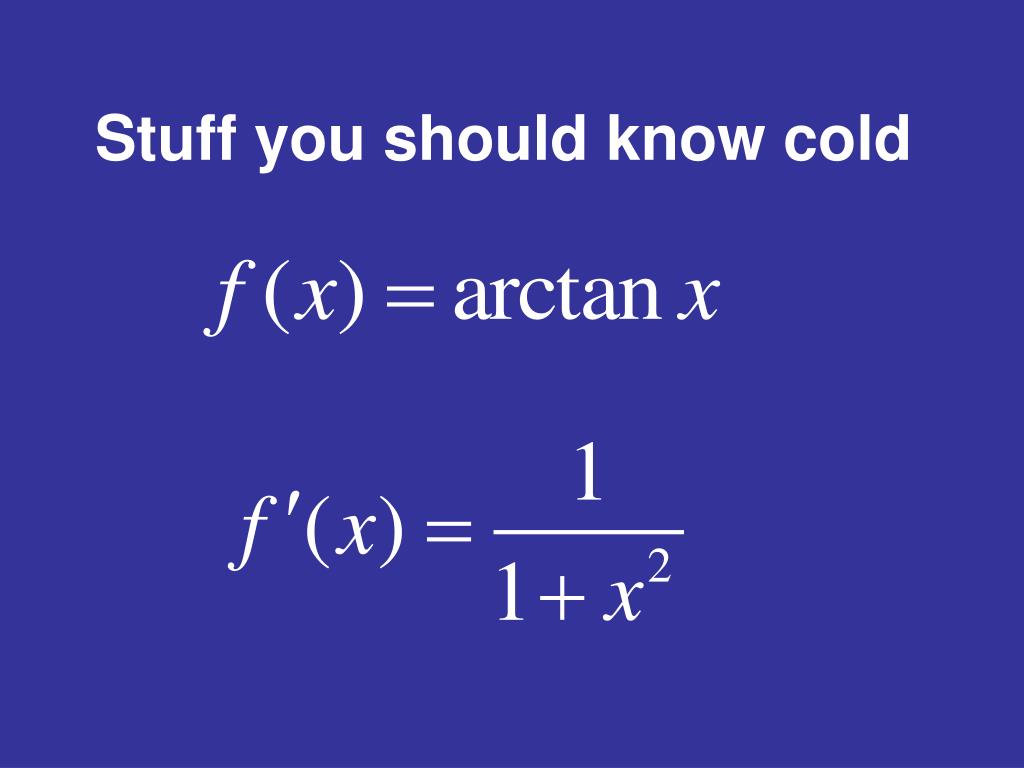 Stuff you should know cold

$f(x) = \arctan x$

$f'(x) = \frac{1}{1+x^2}$